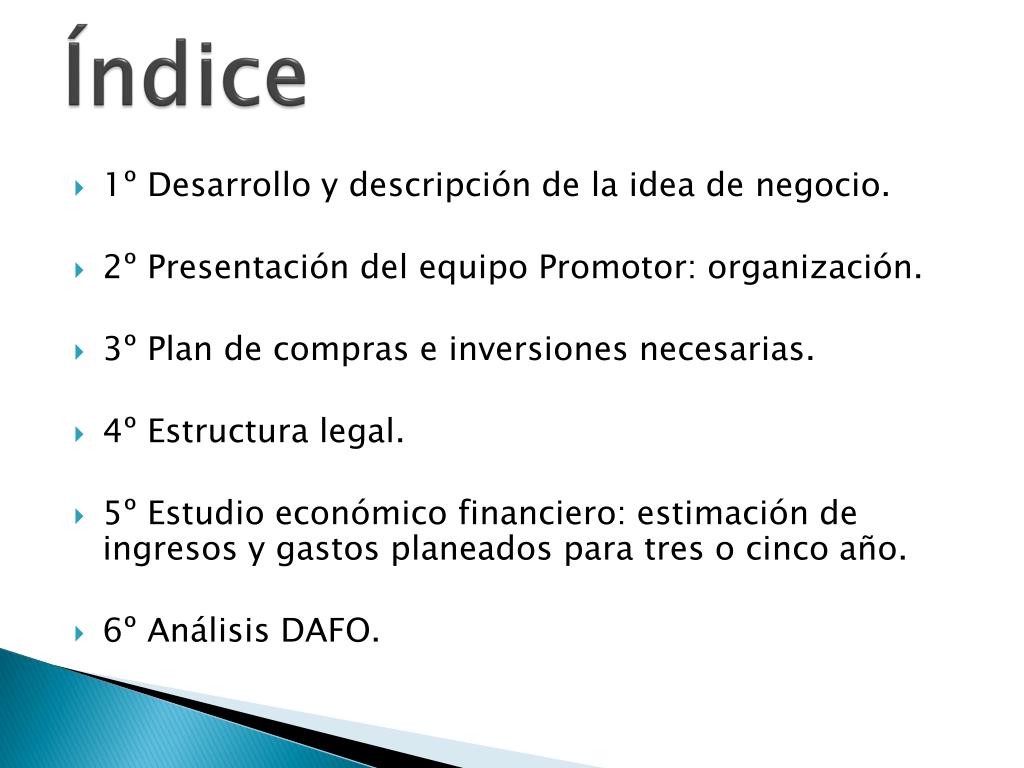 Índice

1º Desarrollo y descripción de la idea de negocio.

2º Presentación del equipo Promotor: organización.

3º Plan de compras e inversiones necesarias.

4º Estructura legal.

5º Estudio económico financiero: estimación de ingresos y gastos planeados para tres o cinco año.

6º Análisis DAFO.